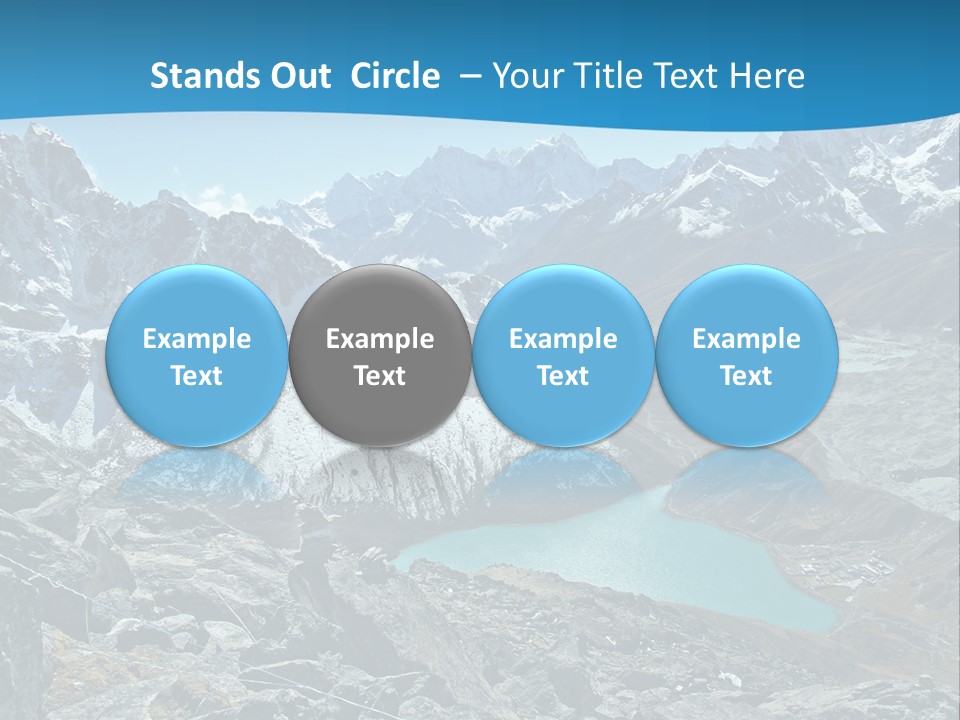 Stands Out Circle – Your Title Text Here

Example Text

Example Text

Example Text

Example Text